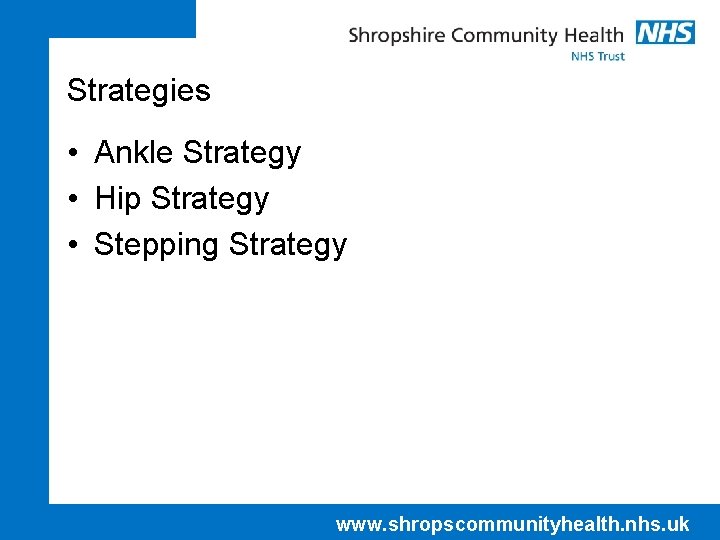 Shropshire Community Health NHS
NHS Trust

Strategies

• Ankle Strategy
• Hip Strategy
• Stepping Strategy

www.shropscommunityhealth.nhs.uk